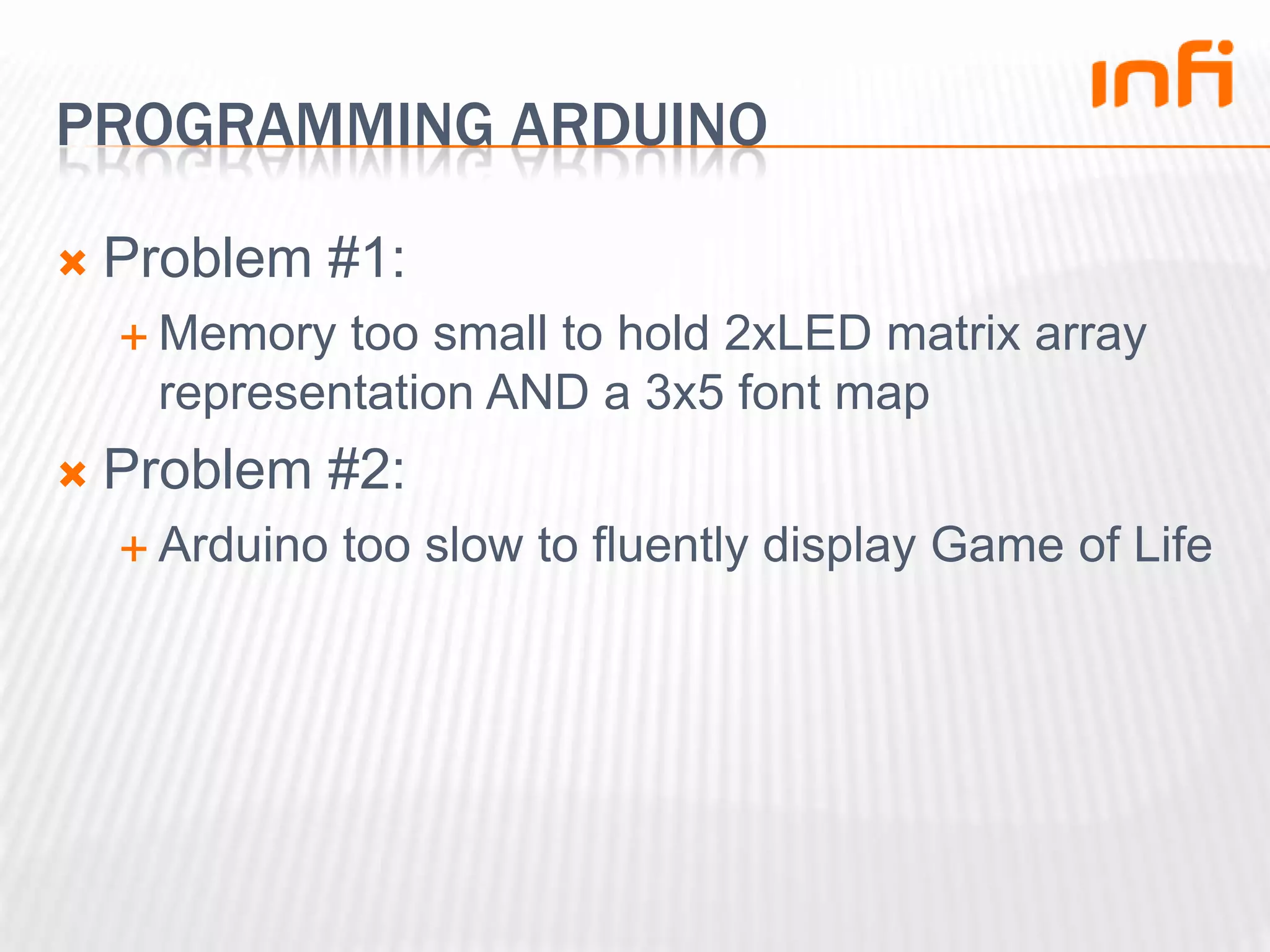 infi

PROGRAMMING ARDUINO

Problem #1:

Memory too small to hold 2xLED matrix array representation AND a 3x5 font map

Problem #2:

Arduino too slow to fluently display Game of Life